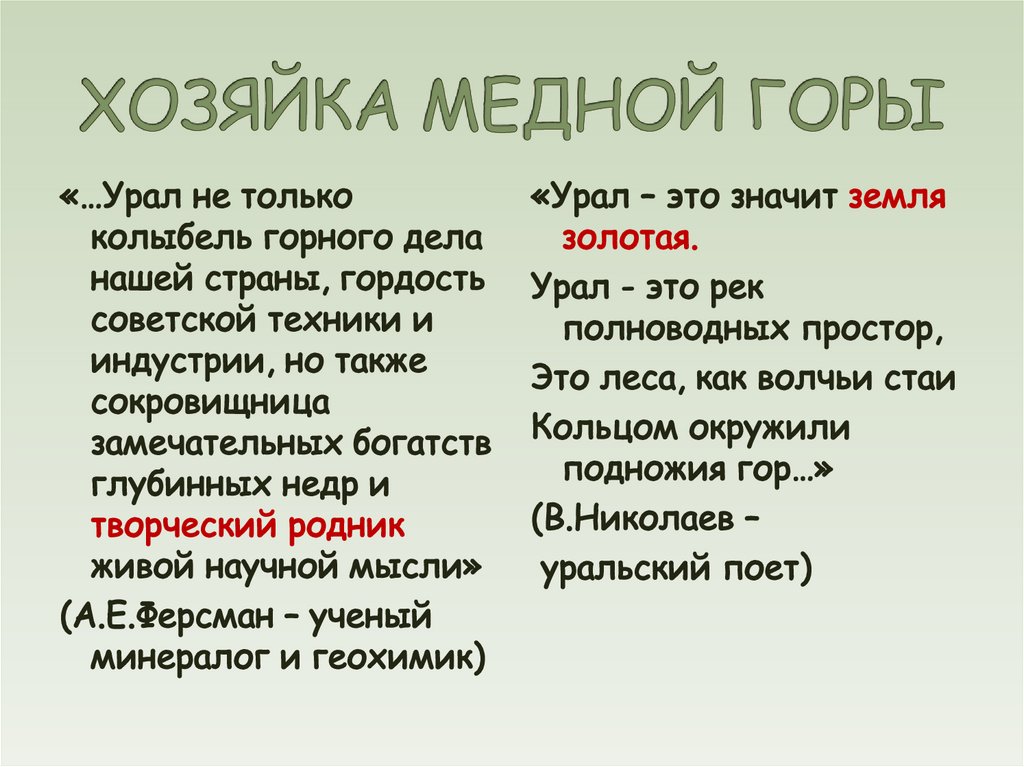 ХОЗЯЙКА МЕДНОЙ ГОРЫ

«…Урал не только колыбель горного дела нашей страны, гордость советской техники и индустрии, но также сокровищница замечательных богатств глубинных недр и творческий родник живой научной мысли»

(А.Е.Ферсман – ученый минералог и геохимик)

«Урал – это значит земля золотая.

Урал - это рек полноводных простор,

Это леса, как волчьи стаи

Кольцом окружили подножия гор…»

(В.Николаев – уральский поет)